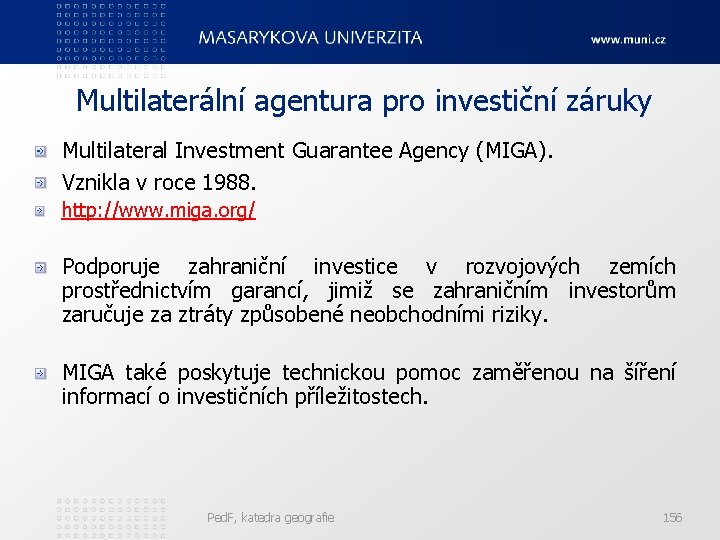 MASARYKOVA UNIVERZITA

www.muni.cz

Multilaterální agentura pro investiční záruky

Multilateral Investment Guarantee Agency (MIGA).

Vznikla v roce 1988.

http://www.miga.org/

Podporuje zahraniční investice v rozvojových zemích prostřednictvím garancí, jimiž se zahraničním investorům zaručuje za ztráty způsobené neobchodními riziky.

MIGA také poskytuje technickou pomoc zaměřenou na šíření informací o investičních příležitostech.

PedF, katedra geografie

156